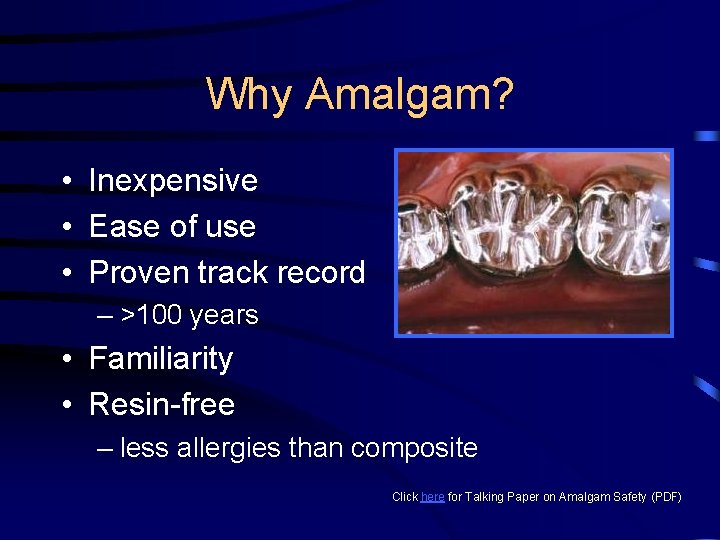 Why Amalgam?

• Inexpensive
• Ease of use
• Proven track record
– >100 years
• Familiarity
• Resin-free
– less allergies than composite

Click here for Talking Paper on Amalgam Safety (PDF)